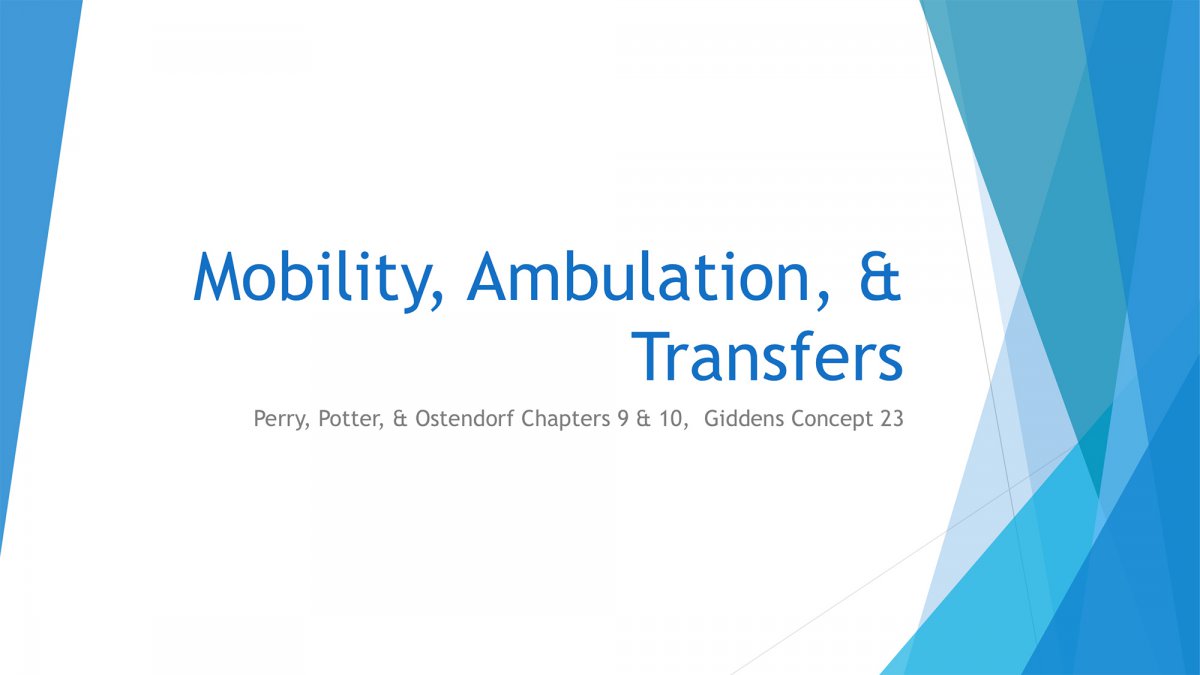 Mobility, Ambulation, & Transfers

Perry, Potter, & Ostendorf Chapters 9 & 10, Giddens Concept 23